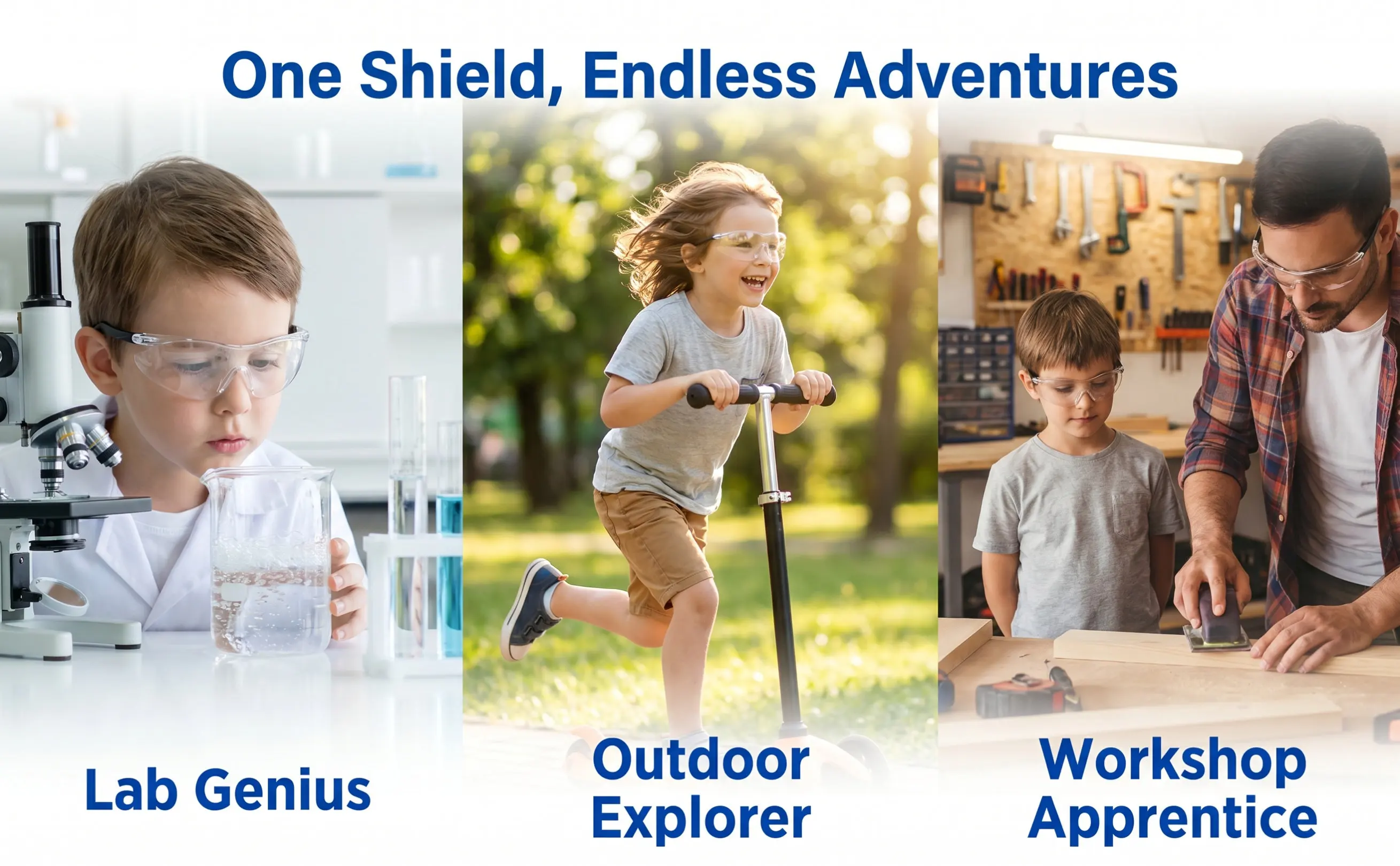 One Shield, Endless Adventures

Lab Genius

Outdoor Explorer

Workshop Apprentice